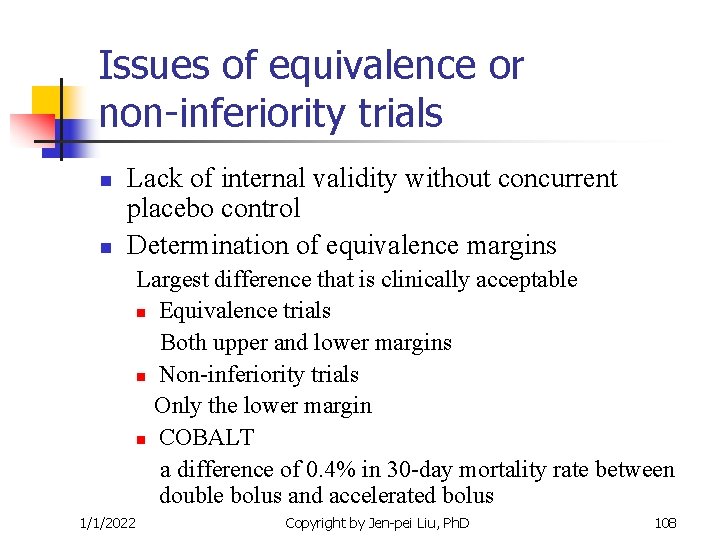 Issues of equivalence or non-inferiority trials

- Lack of internal validity without concurrent placebo control
- Determination of equivalence margins

Largest difference that is clinically acceptable

- Equivalence trials

Both upper and lower margins

- Non-inferiority trials

Only the lower margin

- COBALT

a difference of 0.4% in 30-day mortality rate between double bolus and accelerated bolus

1/1/2022 Copyright by Jen-pei Liu, PhD 108